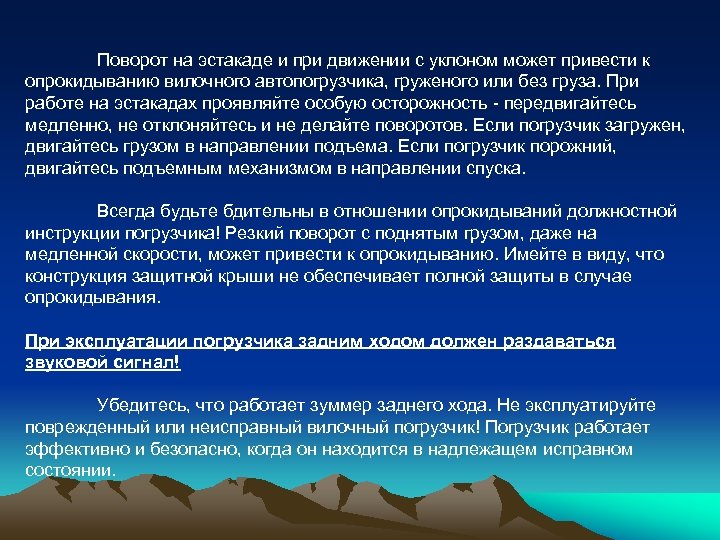 Поворот на эстакаде и при движении с уклоном может привести к опрокидыванию вилочного автопогрузчика, груженого или без груза. При работе на эстакадах проявляйте особую осторожность - передвигайтесь медленно, не отклоняйтесь и не делайте поворотов. Если погрузчик загружен, двигайтесь грузом в направлении подъема. Если погрузчик порожний, двигайтесь подъемным механизмом в направлении спуска.

Всегда будьте бдительны в отношении опрокидываний должностной инструкции погрузчика! Резкий поворот с поднятым грузом, даже на медленной скорости, может привести к опрокидыванию. Имейте в виду, что конструкция защитной крыши не обеспечивает полной защиты в случае опрокидывания.

При эксплуатации погрузчика задним ходом должен раздаваться звуковой сигнал!

Убедитесь, что работает зуммер заднего хода. Не эксплуатируйте поврежденный или неисправный вилочный погрузчик! Погрузчик работает эффективно и безопасно, когда он находится в надлежащем исправном состоянии.